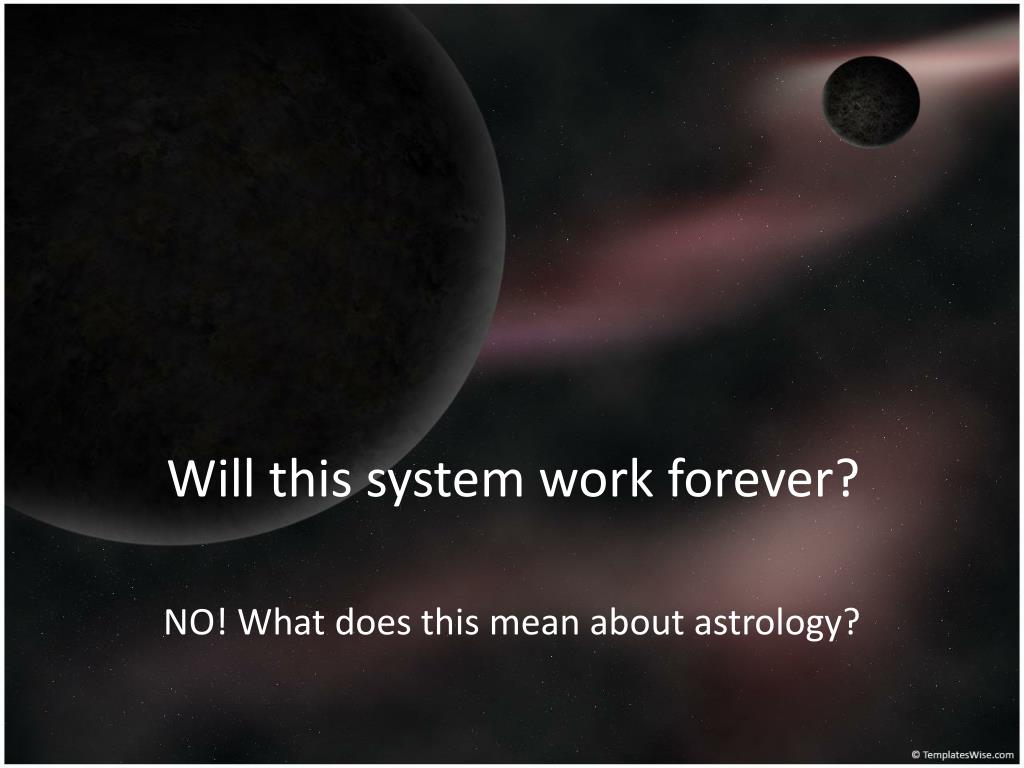 Will this system work forever?

NO! What does this mean about astrology?

© TemplatesWise.com